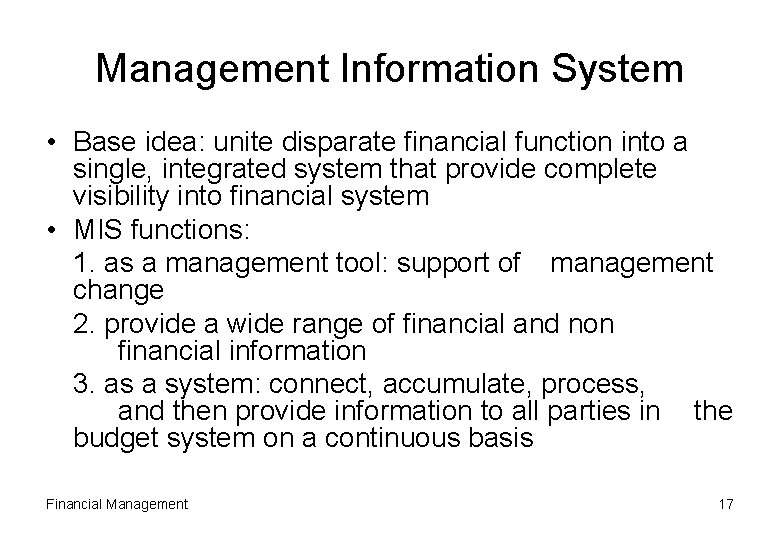 Management Information System

• Base idea: unite disparate financial function into a single, integrated system that provide complete visibility into financial system

• MIS functions:

1. as a management tool: support of management change

2. provide a wide range of financial and non financial information

3. as a system: connect, accumulate, process, and then provide information to all parties in the budget system on a continuous basis

Financial Management

17